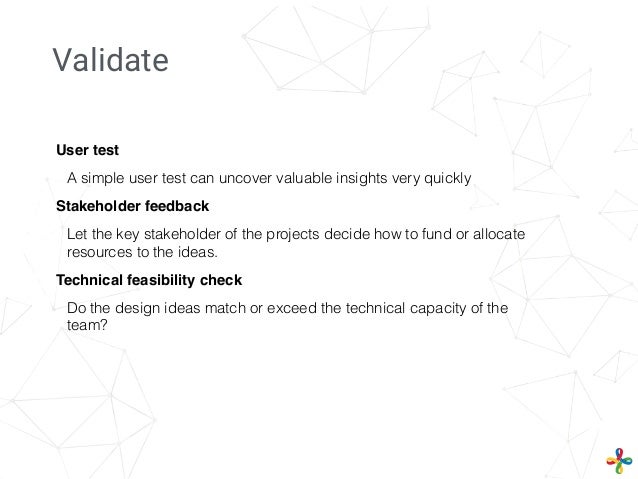 Validate

User test

A simple user test can uncover valuable insights very quickly

Stakeholder feedback

Let the key stakeholder of the projects decide how to fund or allocate resources to the ideas.

Technical feasibility check

Do the design ideas match or exceed the technical capacity of the team?